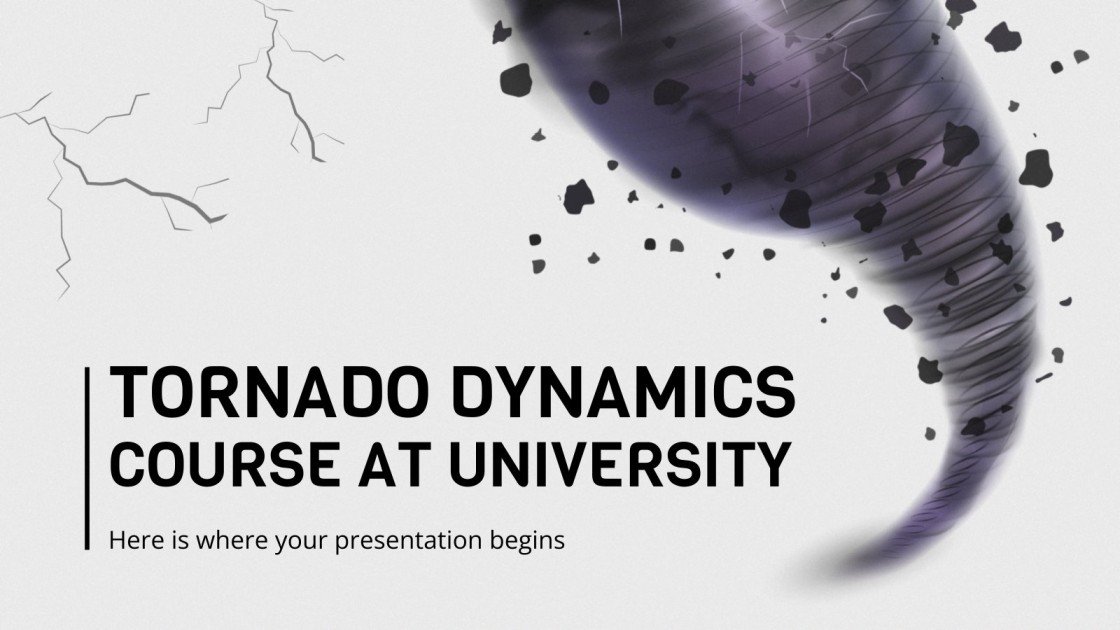 TORNADO DYNAMICS COURSE AT UNIVERSITY

Here is where your presentation begins